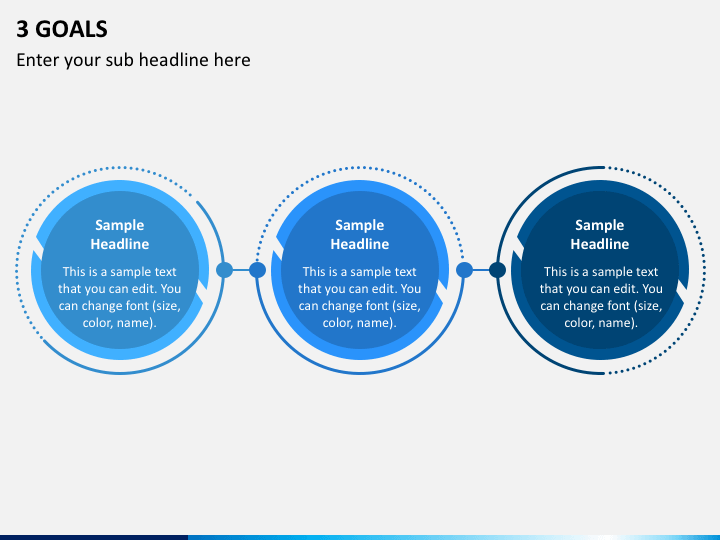 3 GOALS

Enter your sub headline here

Sample Headline

This is a sample text that you can edit. You can change font (size, color, name).

Sample Headline

This is a sample text that you can edit. You can change font (size, color, name).

Sample Headline

This is a sample text that you can edit. You can change font (size, color, name).